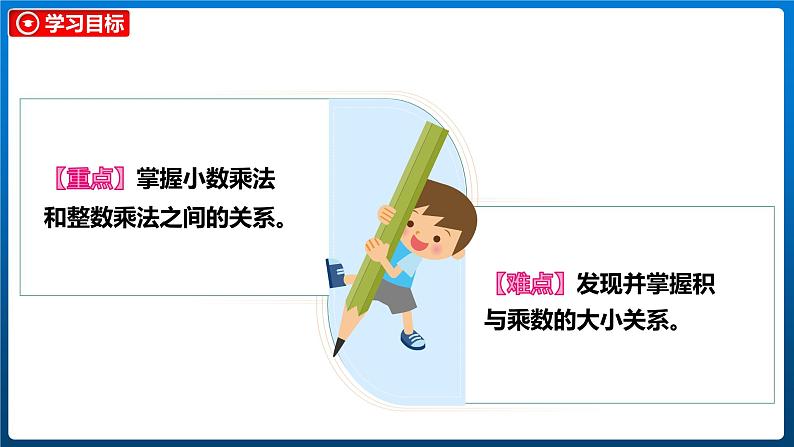 学习目标

【重点】掌握小数乘法和整数乘法之间的关系。

【难点】发现并掌握积与乘数的大小关系。